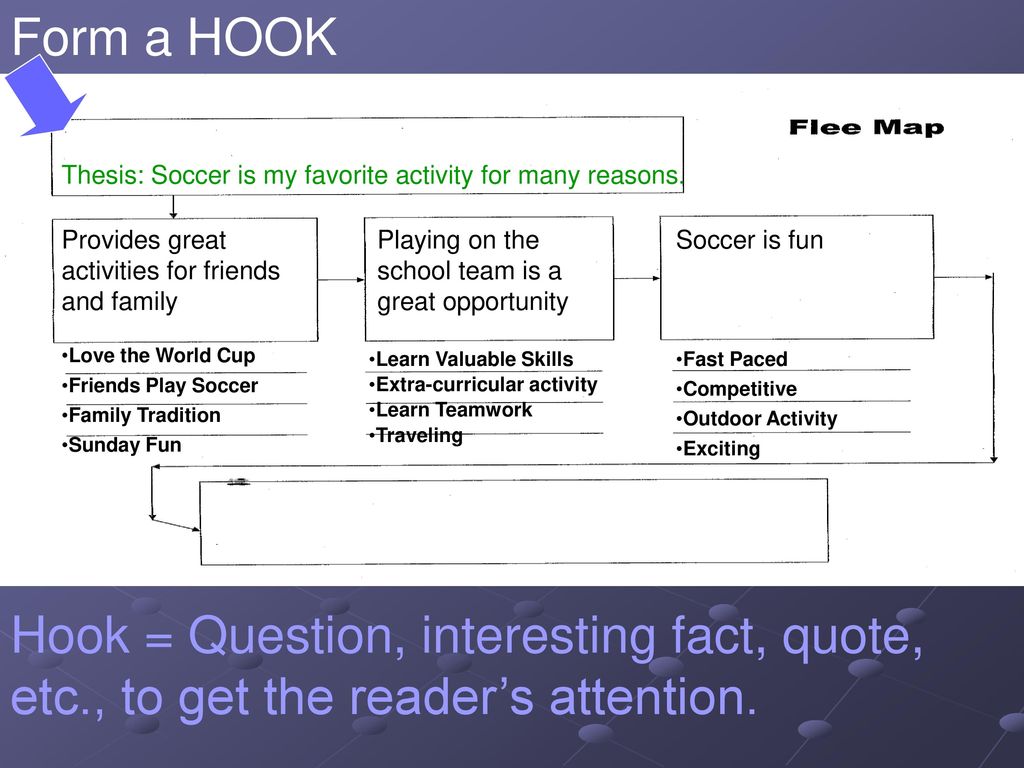 Form a HOOK

Flee Map

Thesis: Soccer is my favorite activity for many reasons.

Provides great activities for friends and family

•Love the World Cup
•Friends Play Soccer
•Family Tradition
•Sunday Fun

Playing on the school team is a great opportunity

•Learn Valuable Skills
•Extra-curricular activity
•Learn Teamwork
•Traveling

Soccer is fun

•Fast Paced
•Competitive
•Outdoor Activity
•Exciting

Hook = Question, interesting fact, quote, etc., to get the reader's attention.